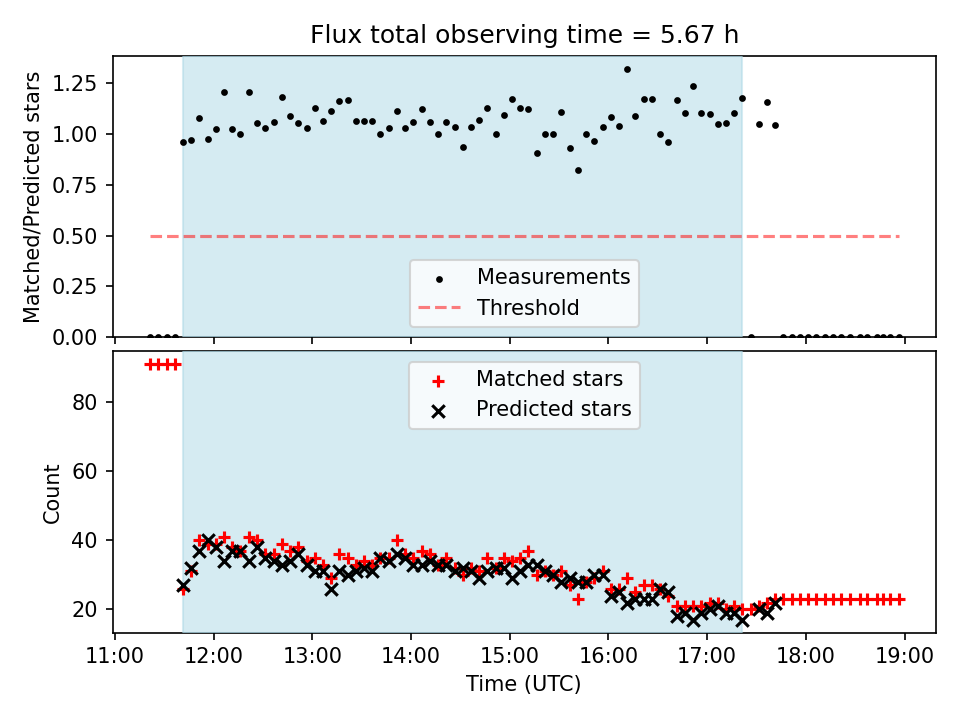 Flux total observing time = 5.67 h

Matched/Predicted stars

1.25
1.00
0.75
0.50
0.25
0.00

Measurements
Threshold

Count

80
60
40
20

Matched stars
Predicted stars

11:00 12:00 13:00 14:00 15:00 16:00 17:00 18:00 19:00

Time (UTC)